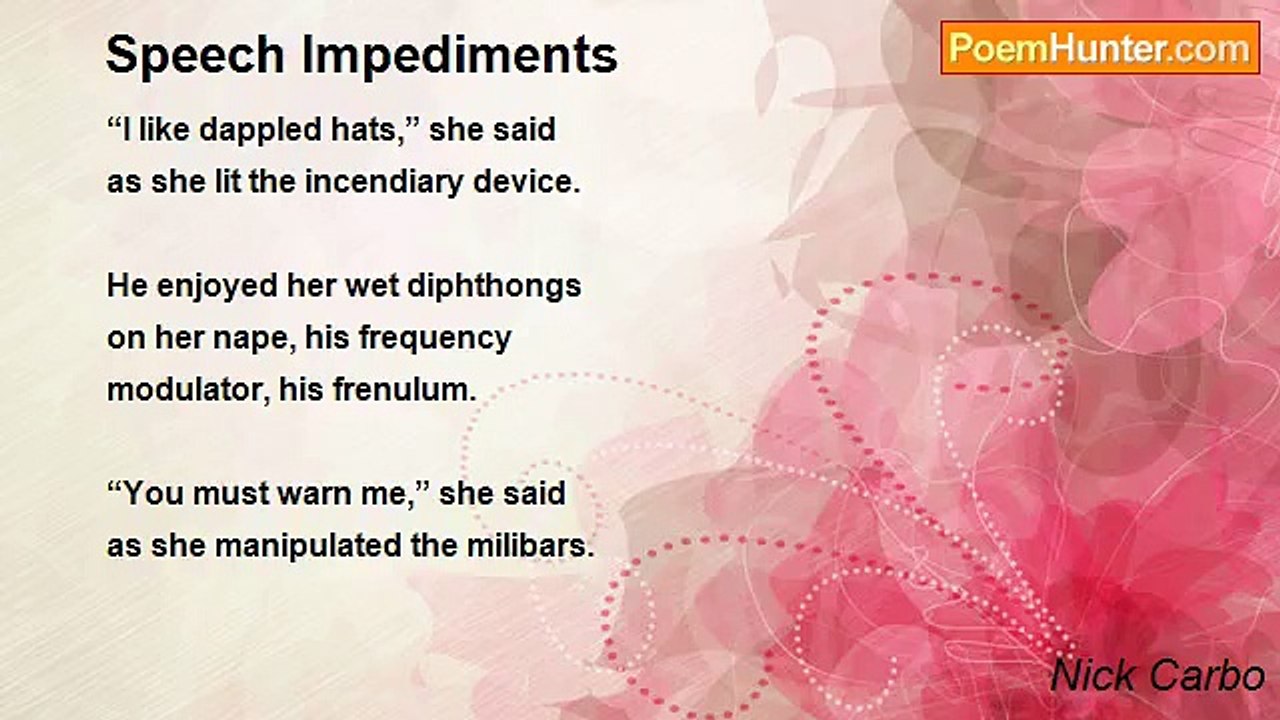 Speech Impediments

PoemHunter.com

“I like dappled hats,” she said
as she lit the incendiary device.

He enjoyed her wet diphthongs
on her nape, his frequency
modulator, his frenulum.

“You must warn me,” she said
as she manipulated the milibars.

Nick Carbo